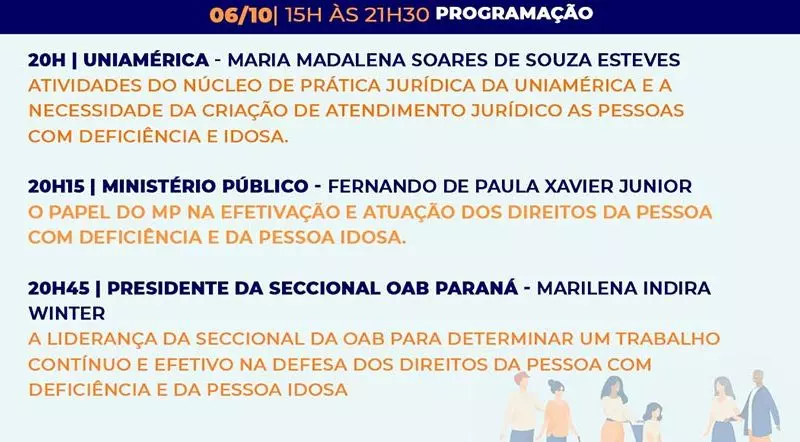 06/10| 15H ÀS 21H30 PROGRAMAÇÃO

20H | UNIAMÉRICA - MARIA MADALENA SOARES DE SOUZA ESTEVES
ATIVIDADES DO NÚCLEO DE PRÁTICA JURÍDICA DA UNIAMÉRICA E A NECESSIDADE DA CRIAÇÃO DE ATENDIMENTO JURÍDICO AS PESSOAS COM DEFICIÊNCIA E IDOSA.

20H15 | MINISTÉRIO PÚBLICO - FERNANDO DE PAULA XAVIER JUNIOR
O PAPEL DO MP NA EFETIVAÇÃO E ATUAÇÃO DOS DIREITOS DA PESSOA COM DEFICIÊNCIA E DA PESSOA IDOSA.

20H45 | PRESIDENTE DA SECCIONAL OAB PARANÁ - MARILENA INDIRA WINTER
A LIDERANÇA DA SECCIONAL DA OAB PARA DETERMINAR UM TRABALHO CONTÍNUO E EFETIVO NA DEFESA DOS DIREITOS DA PESSOA COM DEFICIÊNCIA E DA PESSOA IDOSA